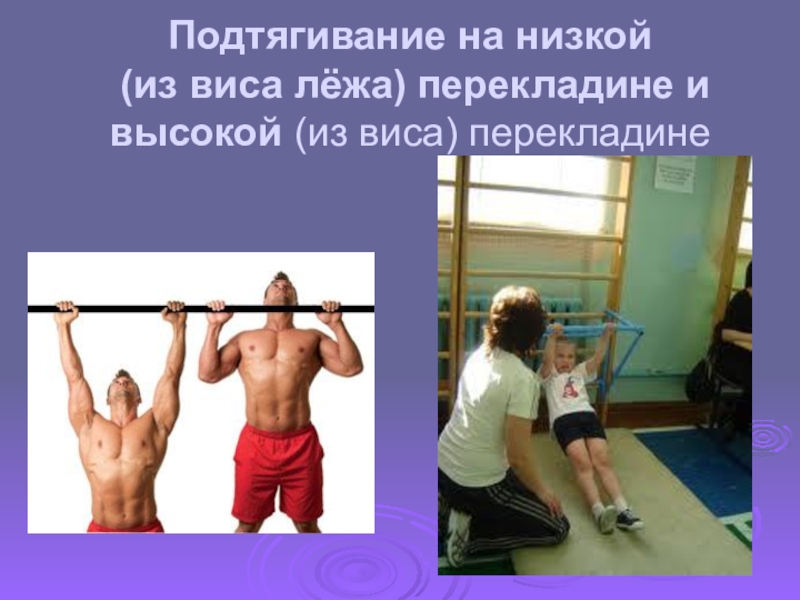 Подтягивание на низкой (из виса лёжа) перекладине и высокой (из виса) перекладине